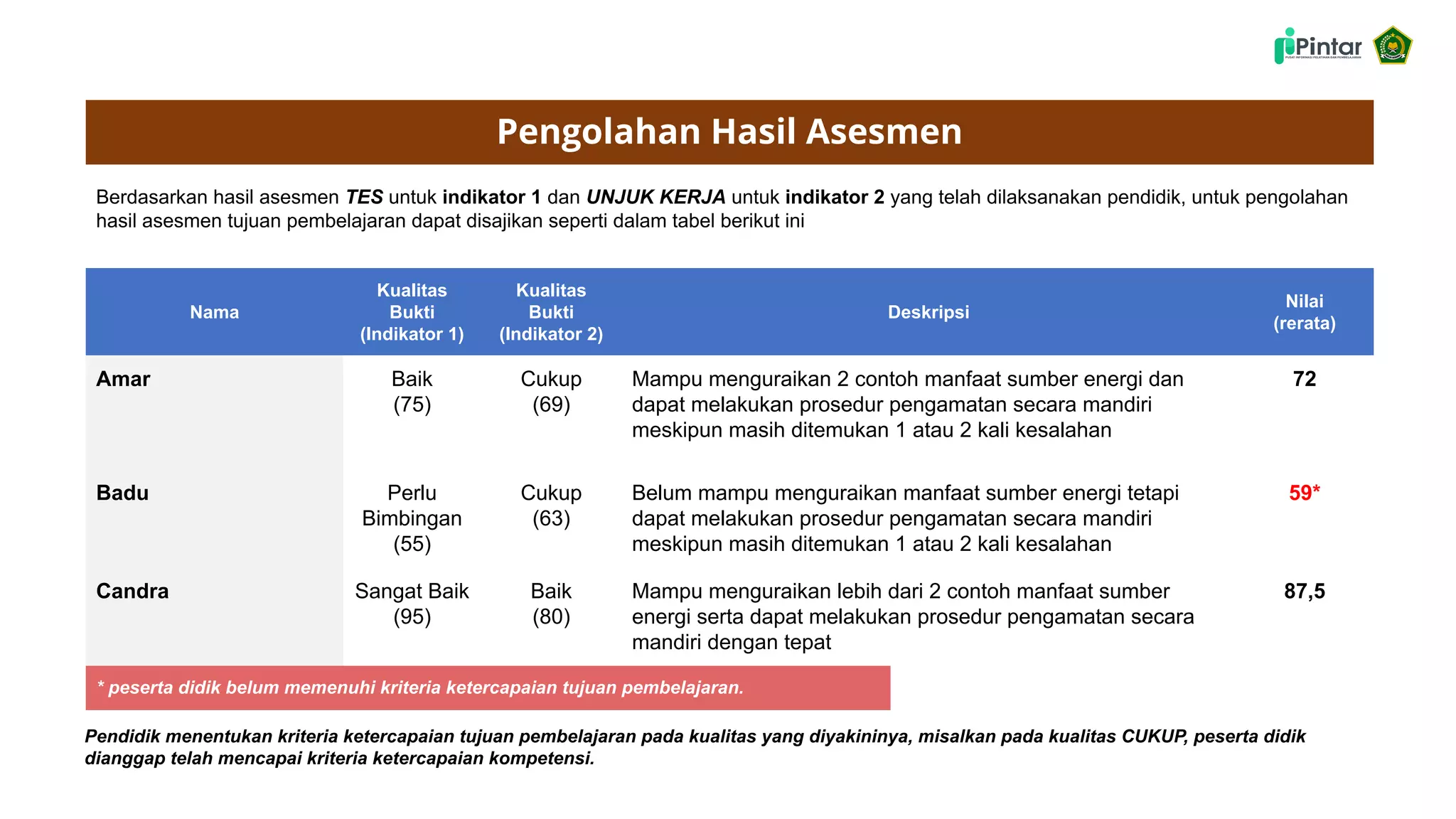 Pintar
PUSAT INFORMASI PELATIHAN DAN PEMBELAJARAN

Pengolahan Hasil Asesmen

Berdasarkan hasil asesmen TES untuk indikator 1 dan UNJUK KERJA untuk indikator 2 yang telah dilaksanakan pendidik, untuk pengolahan hasil asesmen tujuan pembelajaran dapat disajikan seperti dalam tabel berikut ini

| Nama | Kualitas Bukti (Indikator 1) | Kualitas Bukti (Indikator 2) | Deskripsi | Nilai (rerata) |
|---|---|---|---|---|
| Amar | Baik (75) | Cukup (69) | Mampu menguraikan 2 contoh manfaat sumber energi dan dapat melakukan prosedur pengamatan secara mandiri meskipun masih ditemukan 1 atau 2 kali kesalahan | 72 |
| Badu | Perlu Bimbingan (55) | Cukup (63) | Belum mampu menguraikan manfaat sumber energi tetapi dapat melakukan prosedur pengamatan secara mandiri meskipun masih ditemukan 1 atau 2 kali kesalahan | 59* |
| Candra | Sangat Baik (95) | Baik (80) | Mampu menguraikan lebih dari 2 contoh manfaat sumber energi serta dapat melakukan prosedur pengamatan secara mandiri dengan tepat | 87,5 |

* peserta didik belum memenuhi kriteria ketercapaian tujuan pembelajaran.

Pendidik menentukan kriteria ketercapaian tujuan pembelajaran pada kualitas yang diyakininya, misalkan pada kualitas CUKUP, peserta didik dianggap telah mencapai kriteria ketercapaian kompetensi.